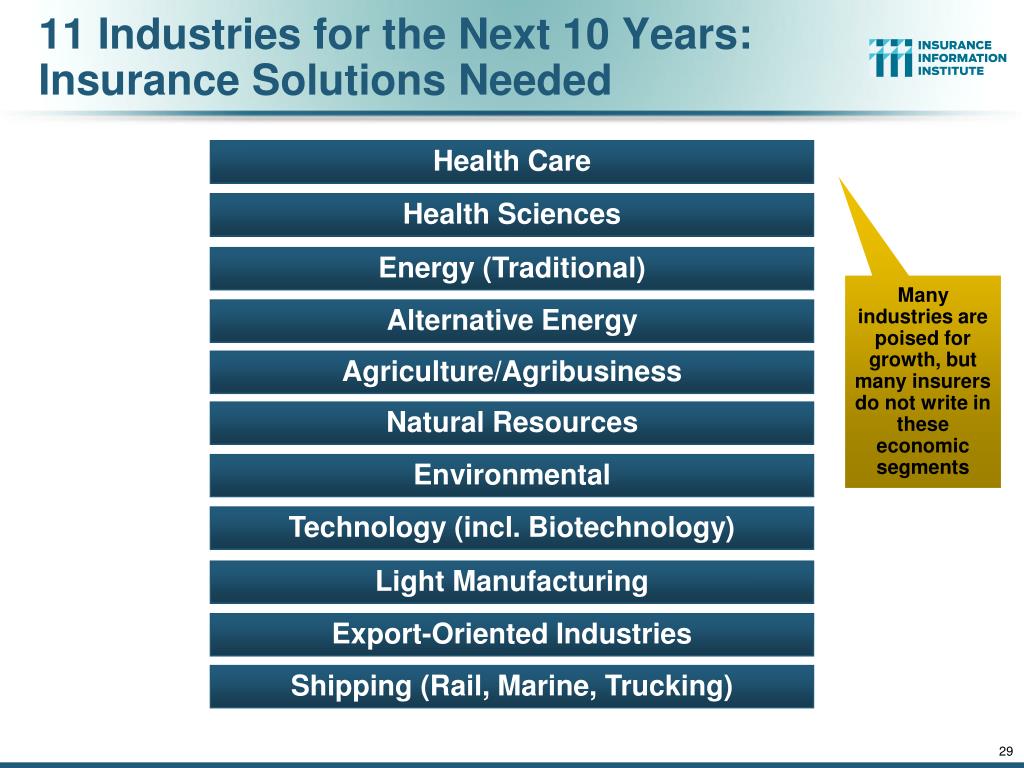 11 Industries for the Next 10 Years: Insurance Solutions Needed

INSURANCE INFORMATION INSTITUTE

Health Care

Health Sciences

Energy (Traditional)

Alternative Energy

Agriculture/Agribusiness

Natural Resources

Environmental

Technology (incl. Biotechnology)

Light Manufacturing

Export-Oriented Industries

Shipping (Rail, Marine, Trucking)

Many industries are poised for growth, but many insurers do not write in these economic segments

29